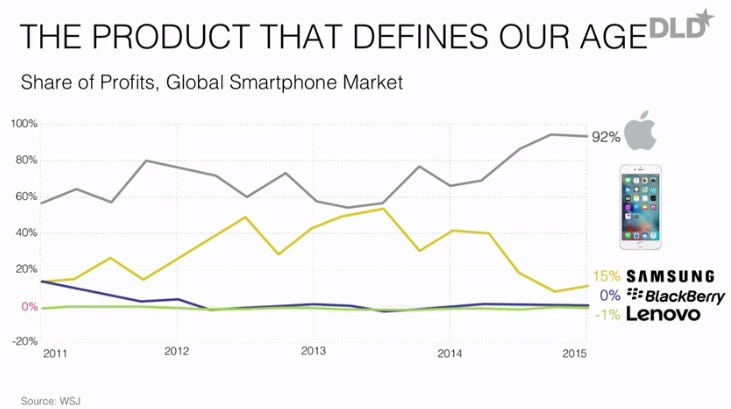 THE PRODUCT THAT DEFINES OUR AGE

DLD

Share of Profits, Global Smartphone Market

100%
80%
60%
40%
20%
0%
-20%

2011
2012
2013
2014
2015

92%
15% SAMSUNG
0% BlackBerry
-1% Lenovo

Source: WSJ